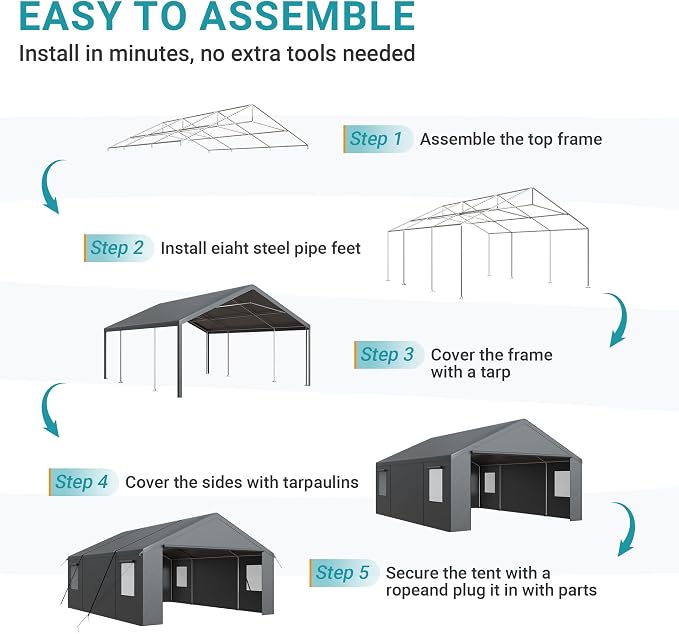 EASY TO ASSEMBLE
Install in minutes, no extra tools needed

Step 1 Assemble the top frame

Step 2 Install eiaht steel pipe feet

Step 3 Cover the frame with a tarp

Step 4 Cover the sides with tarpaulins

Step 5 Secure the tent with a ropeand plug it in with parts